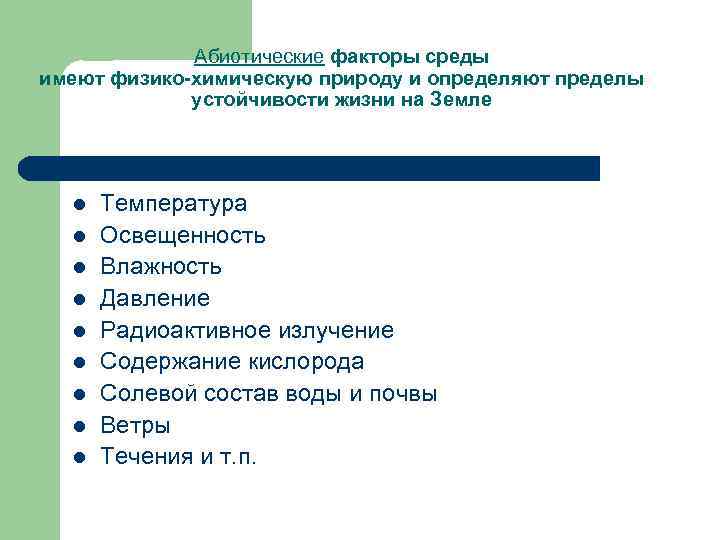 Абиотические факторы среды
имеют физико-химическую природу и определяют пределы устойчивости жизни на Земле

- Температура
- Освещенность
- Влажность
- Давление
- Радиоактивное излучение
- Содержание кислорода
- Солевой состав воды и почвы
- Ветры
- Течения и т.п.